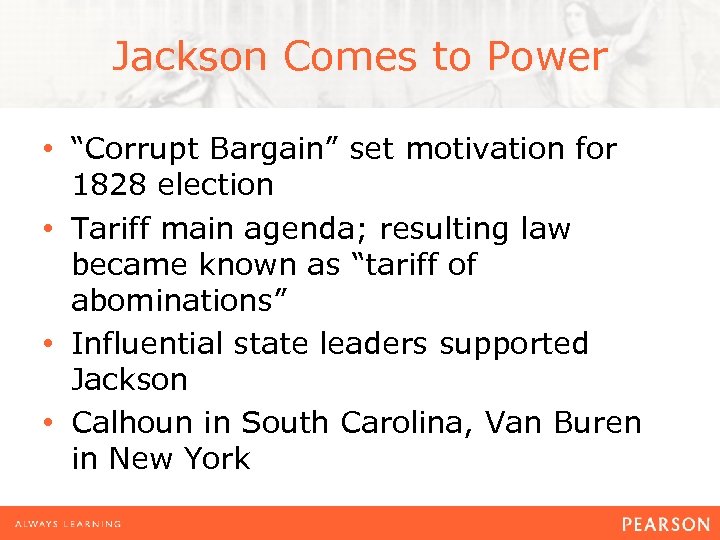 Jackson Comes to Power

• “Corrupt Bargain” set motivation for 1828 election

• Tariff main agenda; resulting law became known as “tariff of abominations”

• Influential state leaders supported Jackson

• Calhoun in South Carolina, Van Buren in New York

ALWAYS LEARNING

PEARSON